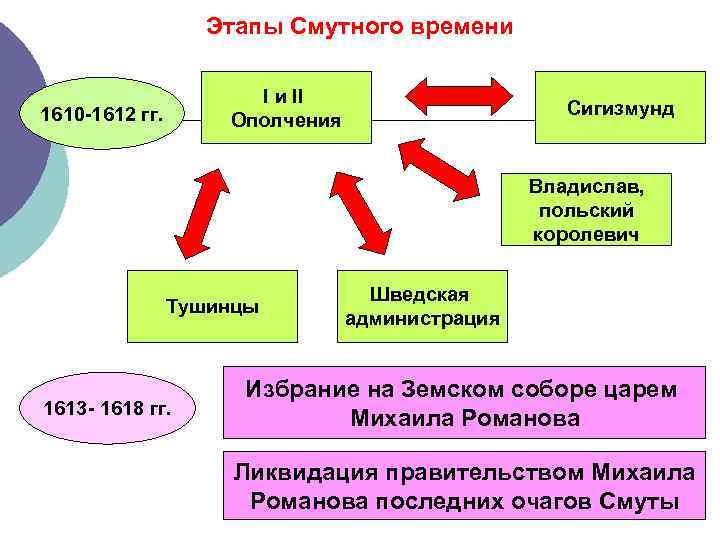 Этапы Смутного времени

1610-1612 гг.

I и II Ополчения

Сигизмунд

Владислав, польский королевич

Тушинцы

Шведская администрация

1613- 1618 гг.

Избрание на Земском соборе царем Михаила Романова

Ликвидация правительством Михаила Романова последних очагов Смуты